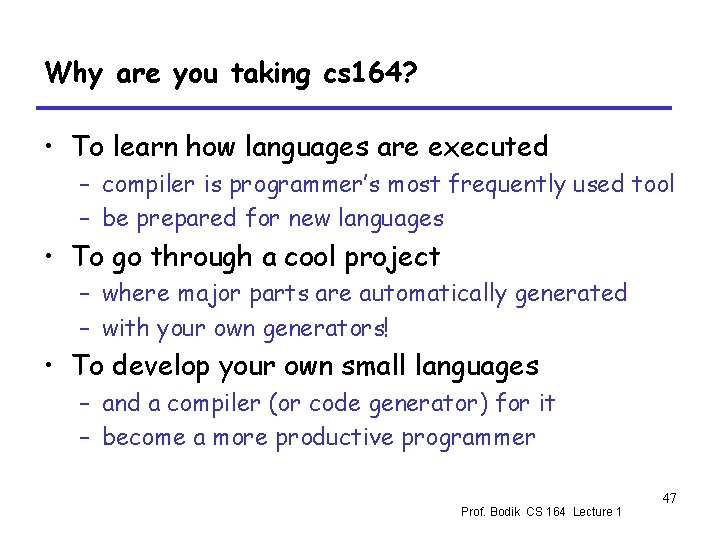 Why are you taking cs164?

• To learn how languages are executed
– compiler is programmer's most frequently used tool
– be prepared for new languages

• To go through a cool project
– where major parts are automatically generated
– with your own generators!

• To develop your own small languages
– and a compiler (or code generator) for it
– become a more productive programmer

47

Prof. Bodik CS 164 Lecture 1